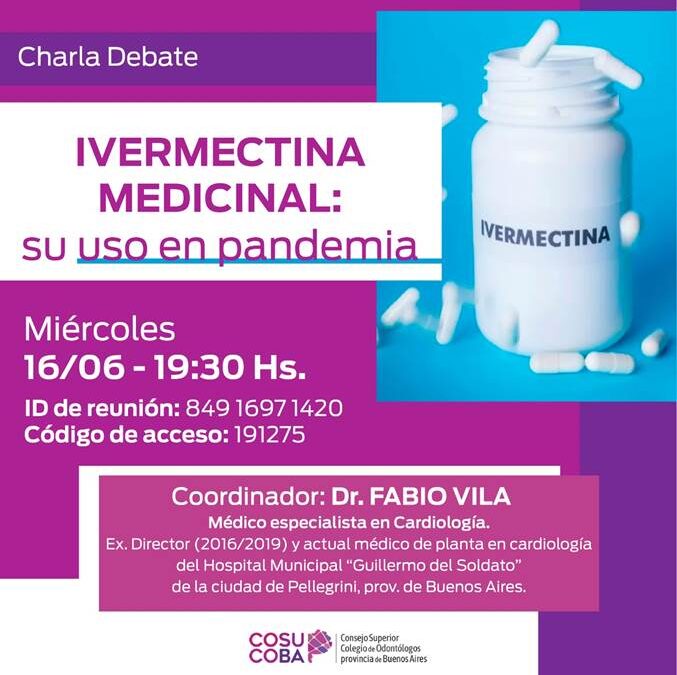 Charla Debate

IVERMECTINA MEDICINAL: su uso en pandemia

IVERMECTINA

Miércoles
16/06 - 19:30 Hs.

ID de reunión: 849 1697 1420
Código de acceso: 191275

Coordinador: Dr. FABIO VILA
Médico especialista en Cardiología.
Ex. Director (2016/2019) y actual médico de planta en cardiología del Hospital Municipal "Guillermo del Soldato" de la ciudad de Pellegrini, prov. de Buenos Aires.

COSU COBA
Consejo Superior Colegio de Odontólogos provincia de Buenos Aires